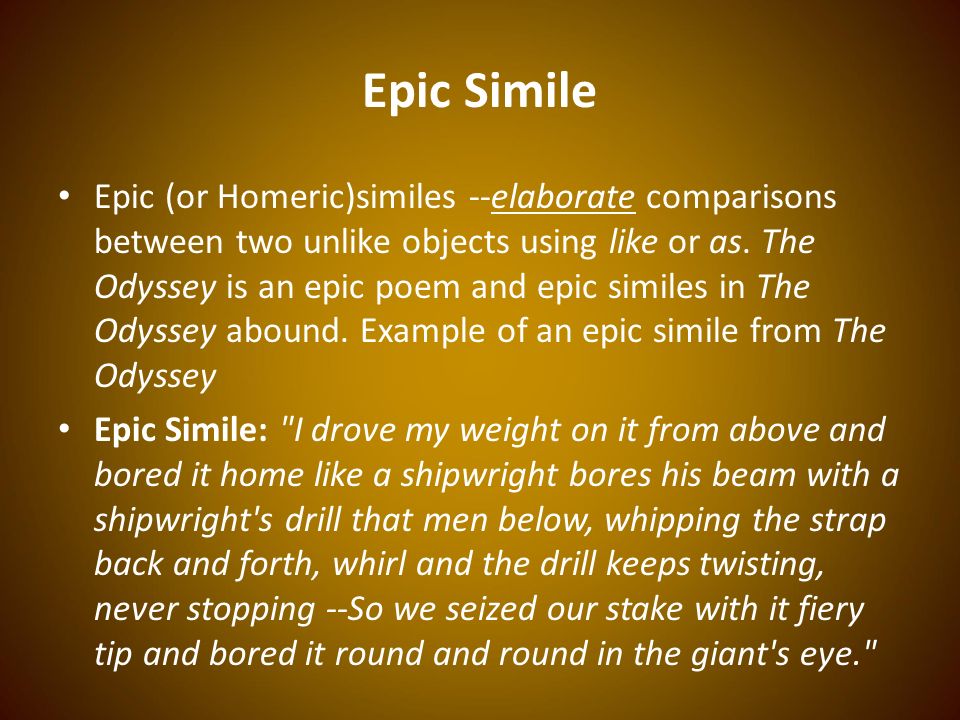 Epic Simile

• Epic (or Homeric)similes --elaborate comparisons between two unlike objects using like or as. The Odyssey is an epic poem and epic similes in The Odyssey abound. Example of an epic simile from The Odyssey

• Epic Simile: "I drove my weight on it from above and bored it home like a shipwright bores his beam with a shipwright's drill that men below, whipping the strap back and forth, whirl and the drill keeps twisting, never stopping --So we seized our stake with it fiery tip and bored it round and round in the giant's eye."